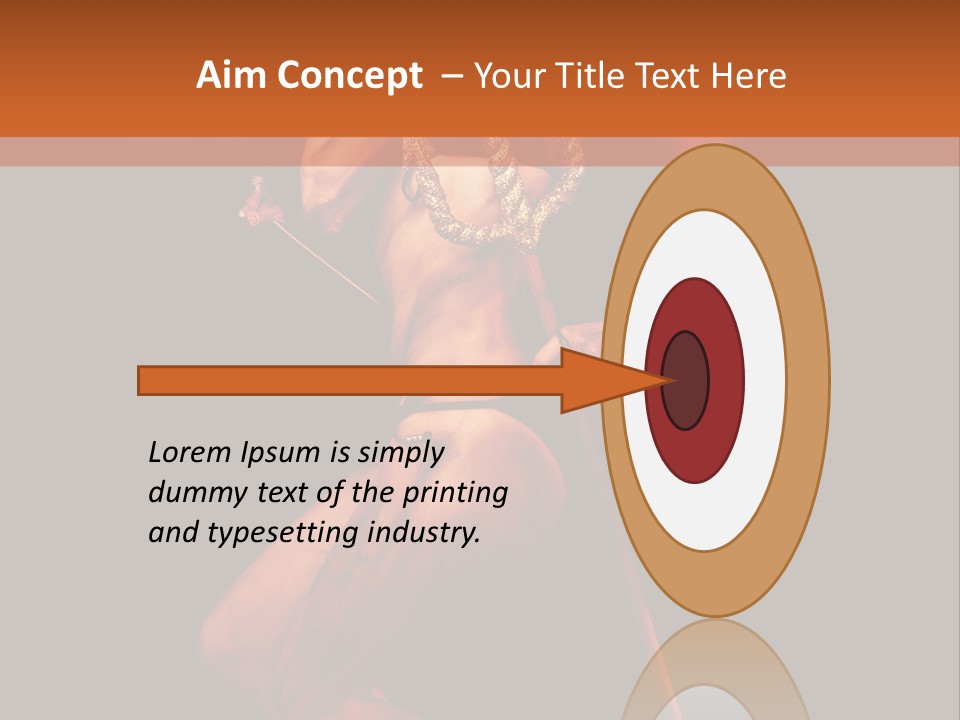 Aim Concept – Your Title Text Here

Lorem Ipsum is simply dummy text of the printing and typesetting industry.